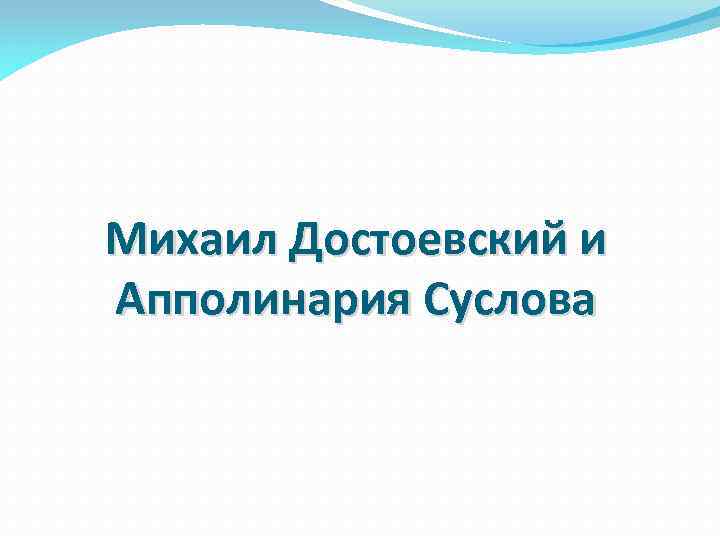 Михаил Достоевский и Апполинария Суслова